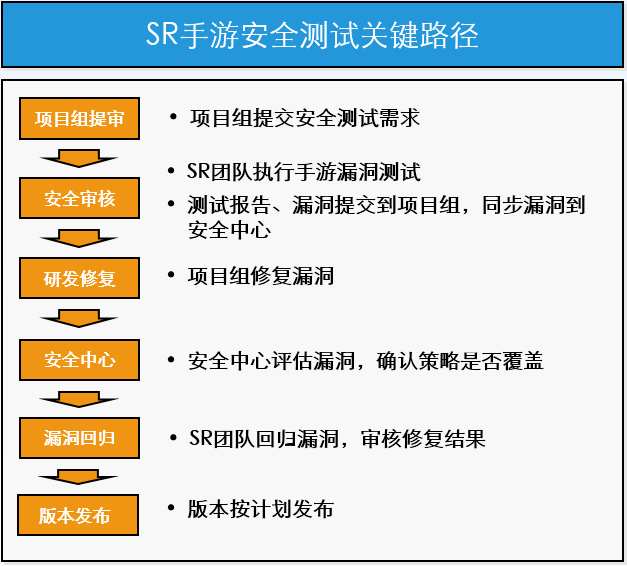 SR手游安全测试关键路径

项目组提审

• 项目组提交安全测试需求

安全审核

• SR团队执行手游漏洞测试
• 测试报告、漏洞提交到项目组，同步漏洞到安全中心

研发修复

• 项目组修复漏洞

安全中心

• 安全中心评估漏洞，确认策略是否覆盖

漏洞回归

• SR团队回归漏洞，审核修复结果

版本发布

• 版本按计划发布